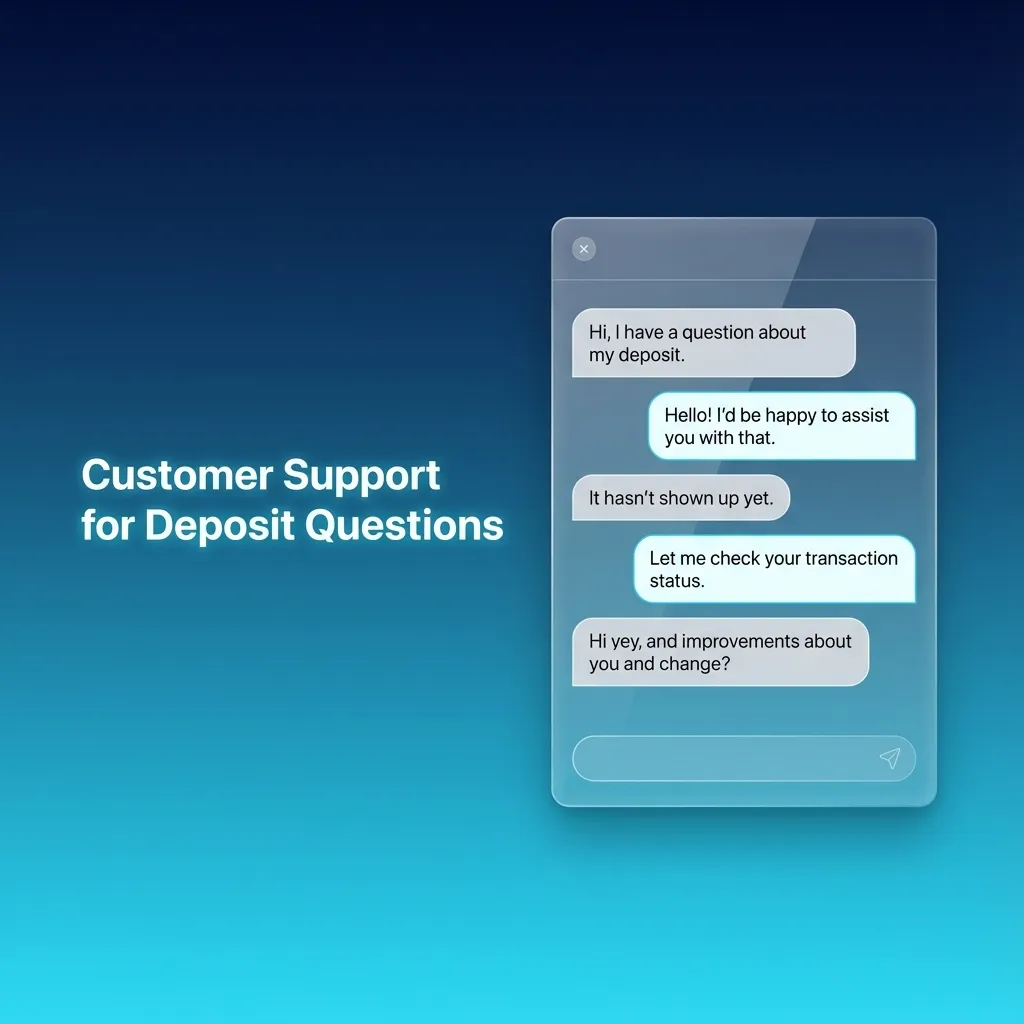 Customer Support for Deposit Questions

×

Hi, I have a question about my deposit.

Hello! I'd be happy to assist you with that.

It hasn't shown up yet.

Let me check your transaction status.

Hi yey, and improvements about you and change?